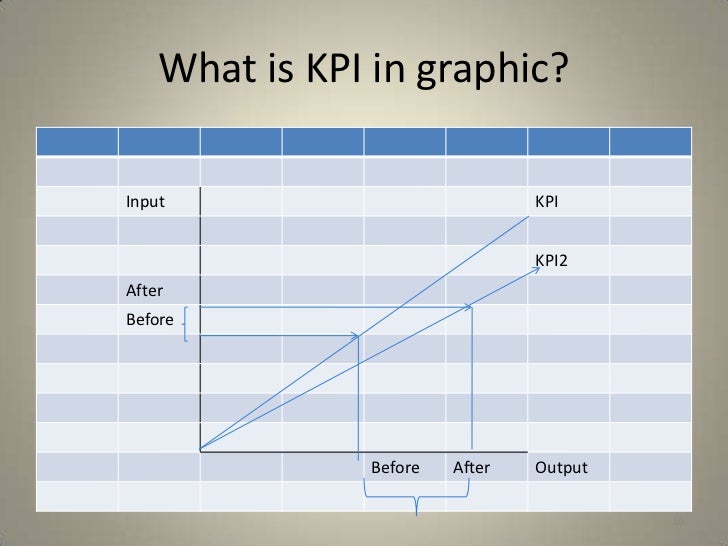 What is KPI in graphic?

Input

KPI

KPI2

After

Before

Before

After

Output